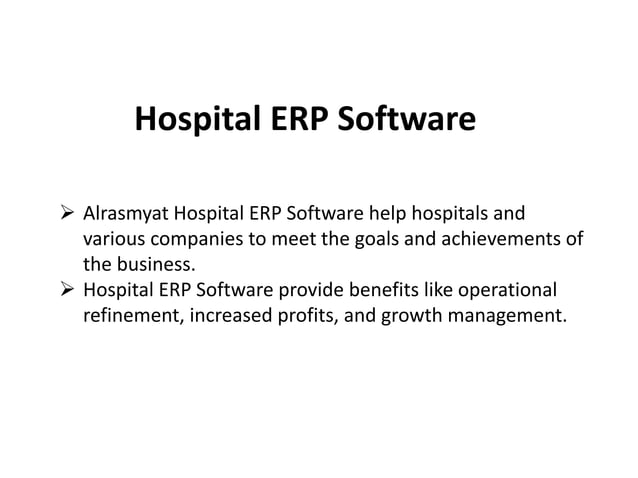 Hospital ERP Software

➢ Alrasmyat Hospital ERP Software help hospitals and various companies to meet the goals and achievements of the business.
➢ Hospital ERP Software provide benefits like operational refinement, increased profits, and growth management.